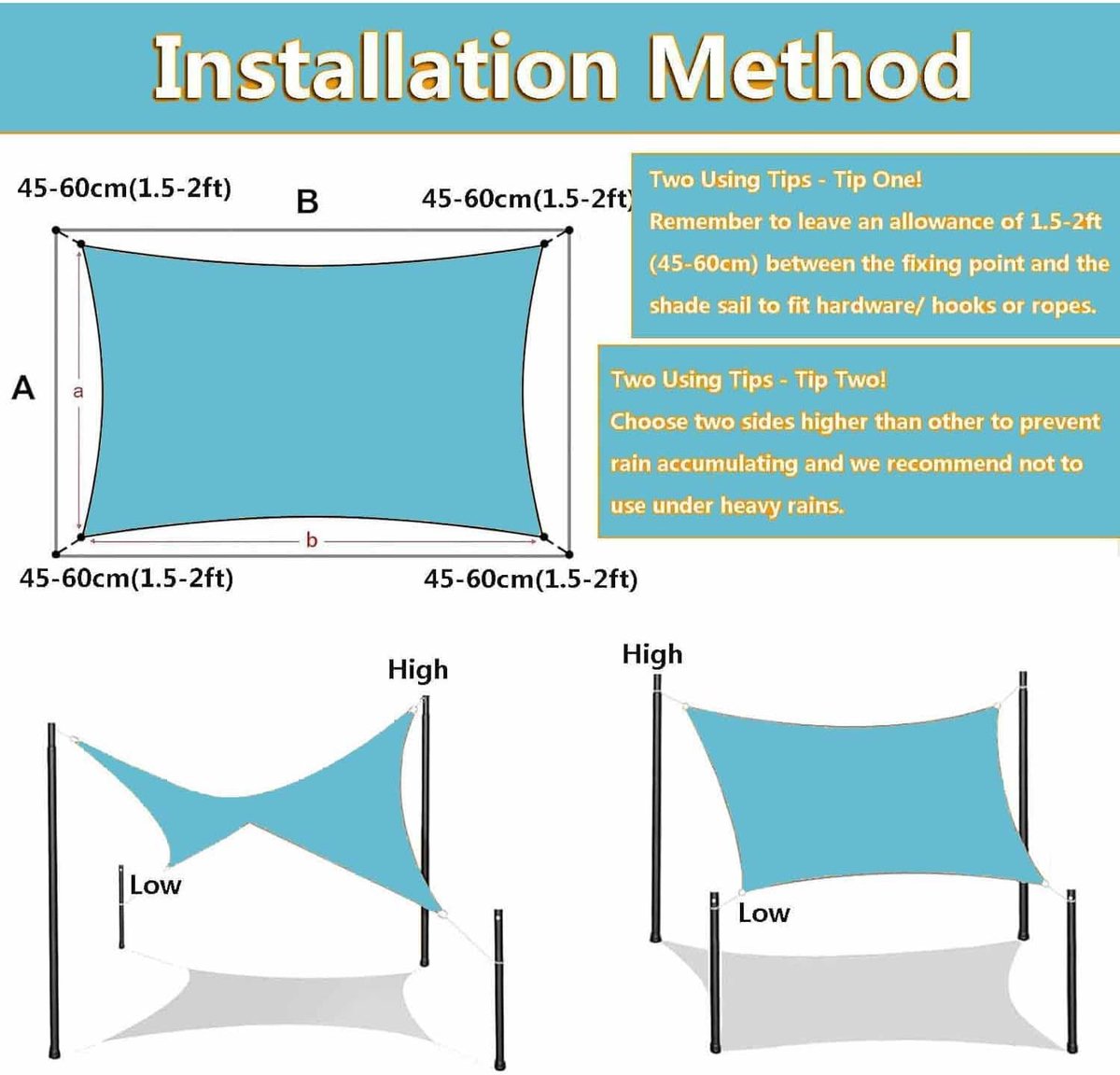 Installation Method

45-60cm(1.5-2ft)

B

45-60cm(1.5-2ft)

A

a

b

45-60cm(1.5-2ft)

45-60cm(1.5-2ft)

Two Using Tips - Tip One!
Remember to leave an allowance of 1.5-2ft (45-60cm) between the fixing point and the shade sail to fit hardware/ hooks or ropes.

Two Using Tips - Tip Two!
Choose two sides higher than other to prevent rain accumulating and we recommend not to use under heavy rains.

High

Low

High

Low